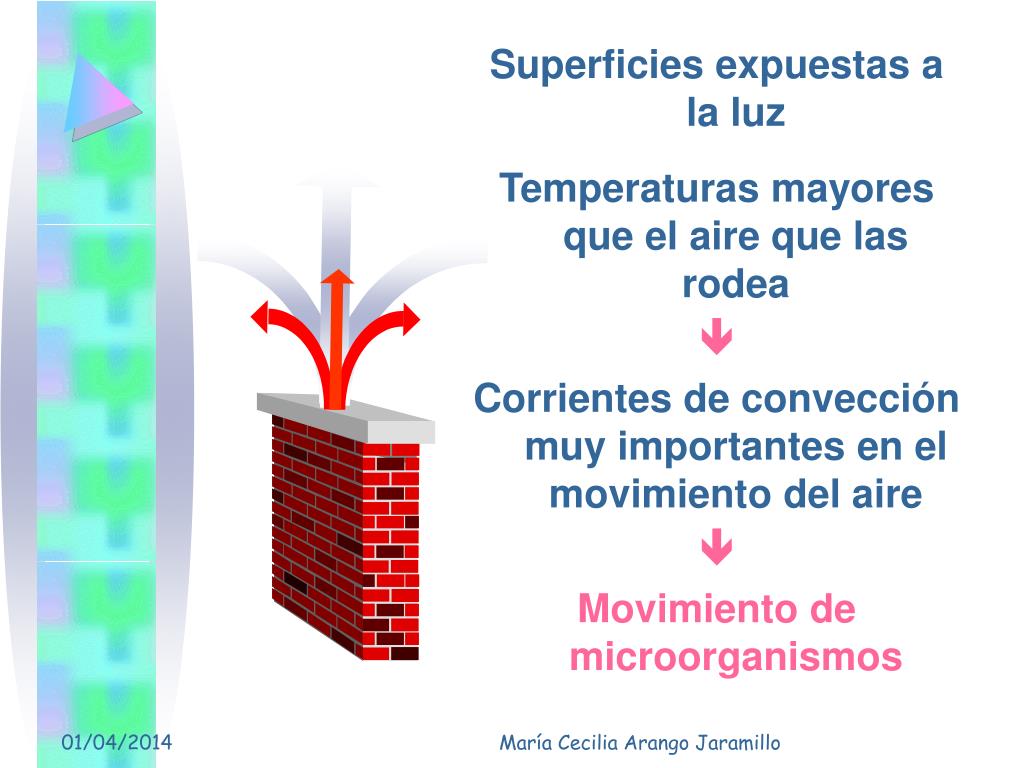 Superficies expuestas a la luz

Temperaturas mayores que el aire que las rodea

↓

Corrientes de convección muy importantes en el movimiento del aire

↓

Movimiento de microorganismos

01/04/2014

María Cecilia Arango Jaramillo